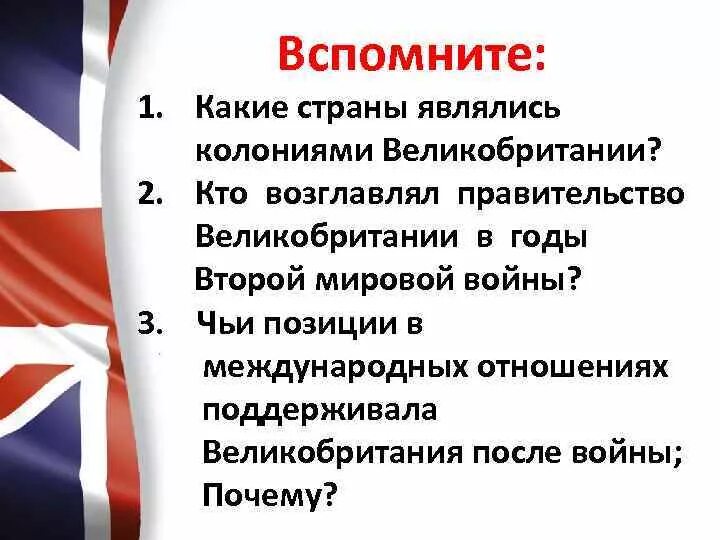 Вспомните:

1. Какие страны являлись колониями Великобритании?
2. Кто возглавлял правительство Великобритании в годы Второй мировой войны?
3. Чьи позиции в международных отношениях поддерживала Великобритания после войны; Почему?